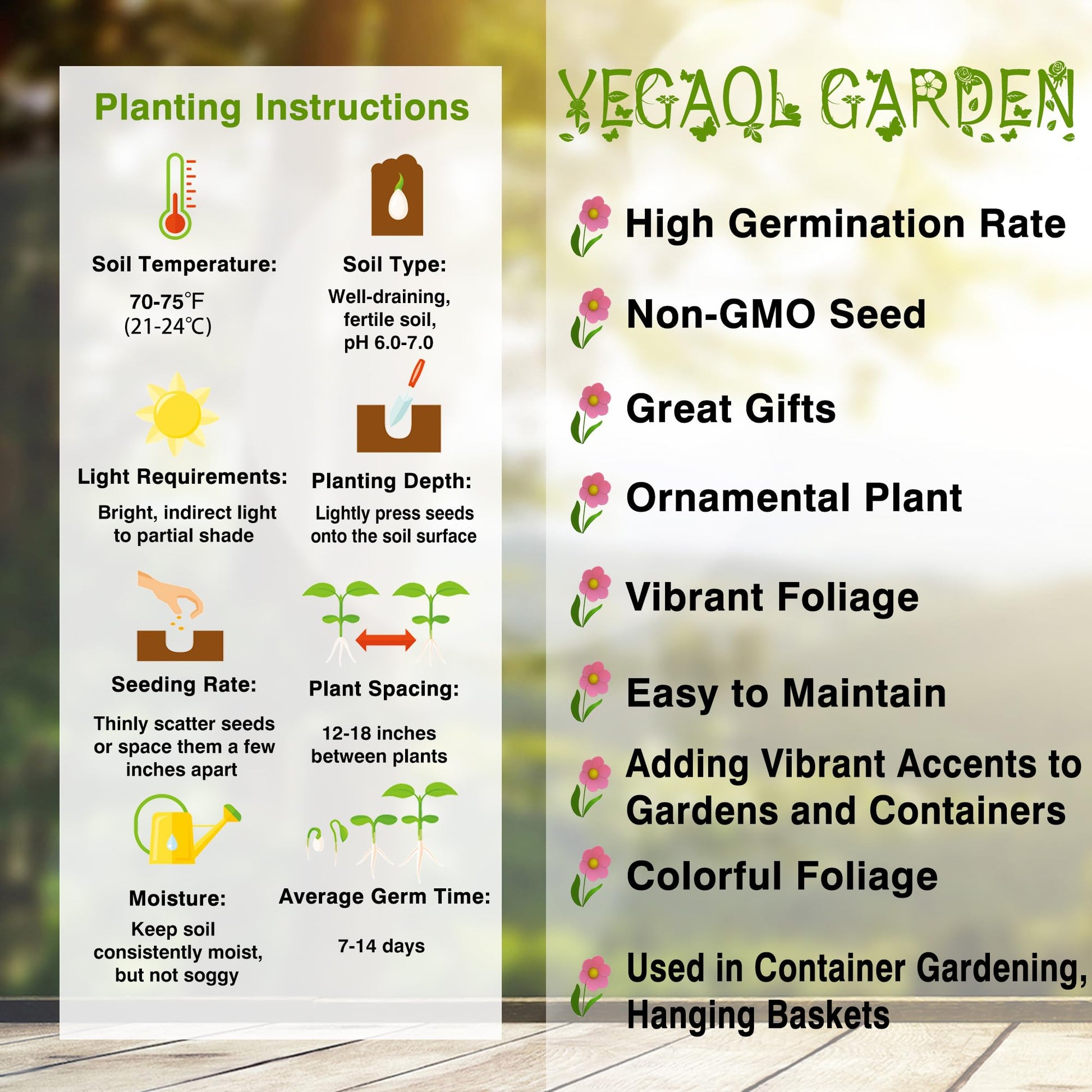 Planting Instructions

Soil Temperature:
70-75℉
(21-24℃)

Soil Type:
Well-draining, fertile soil, pH 6.0-7.0

Light Requirements:
Bright, indirect light to partial shade

Planting Depth:
Lightly press seeds onto the soil surface

Seeding Rate:
Thinly scatter seeds or space them a few inches apart

Plant Spacing:
12-18 inches between plants

Moisture:
Keep soil consistently moist, but not soggy

Average Germ Time:
7-14 days

YEGAOL GARDEN

High Germination Rate

Non-GMO Seed

Great Gifts

Ornamental Plant

Vibrant Foliage

Easy to Maintain

Adding Vibrant Accents to Gardens and Containers

Colorful Foliage

Used in Container Gardening, Hanging Baskets